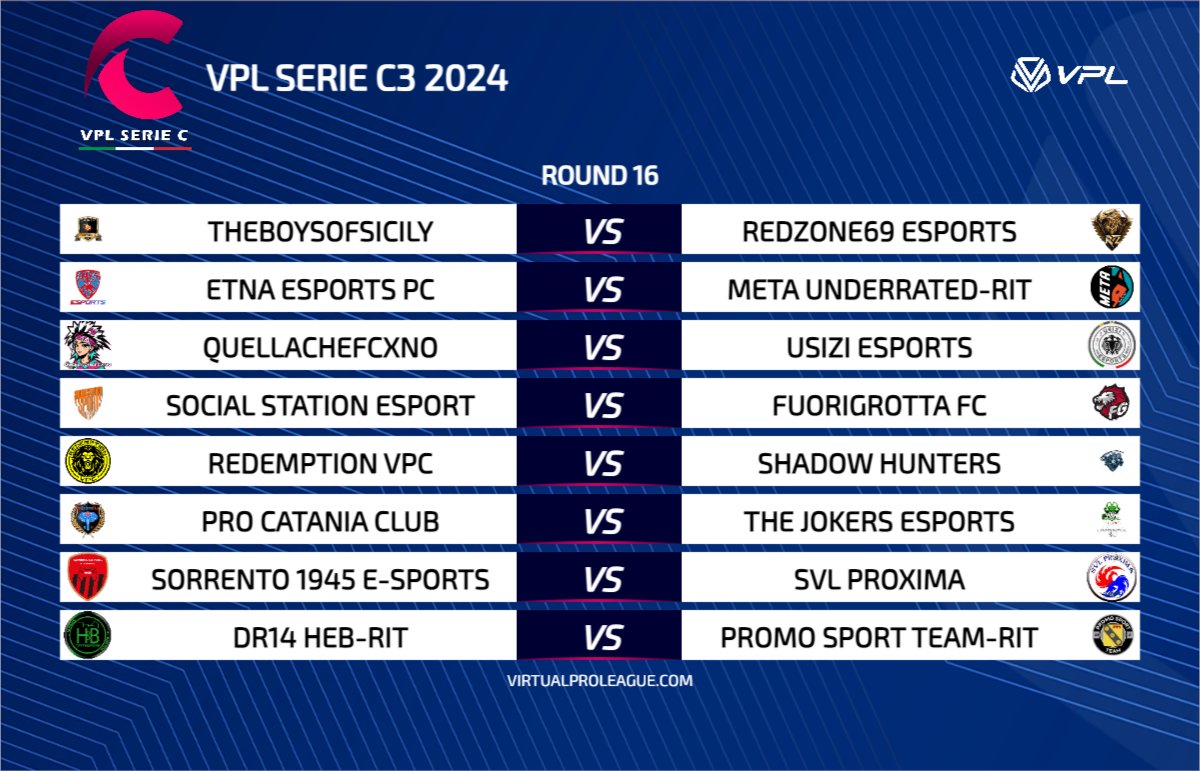 VPL SERIE C

VPL SERIE C3 2024

VPL

ROUND 16

| | | |
|---|---|---|
| THEBOYSOFSICILY | VS | REDZONE69 ESPORTS |
| ETNA ESPORTS PC | VS | META UNDERRATED-RIT |
| QUELLACHEFCXNO | VS | USIZI ESPORTS |
| SOCIAL STATION ESPORT | VS | FUORIGROTTA FC |
| REDEMPTION VPC | VS | SHADOW HUNTERS |
| PRO CATANIA CLUB | VS | THE JOKERS ESPORTS |
| SORRENTO 1945 E-SPORTS | VS | SVL PROXIMA |
| DR14 HEB-RIT | VS | PROMO SPORT TEAM-RIT |

VIRTUALPROLEAGUE.COM